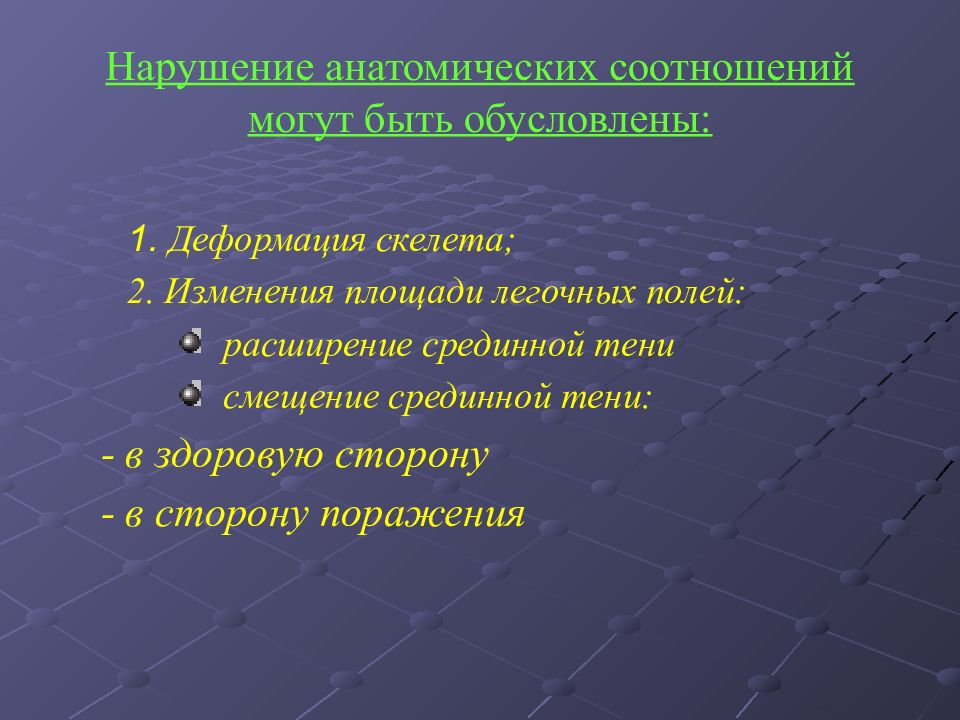 Нарушение анатомических соотношений могут быть обусловлены:

1. Деформация скелета;

2. Изменения площади легочных полей:

расширение срединной тени

смещение срединной тени:

- в здоровую сторону

- в сторону поражения